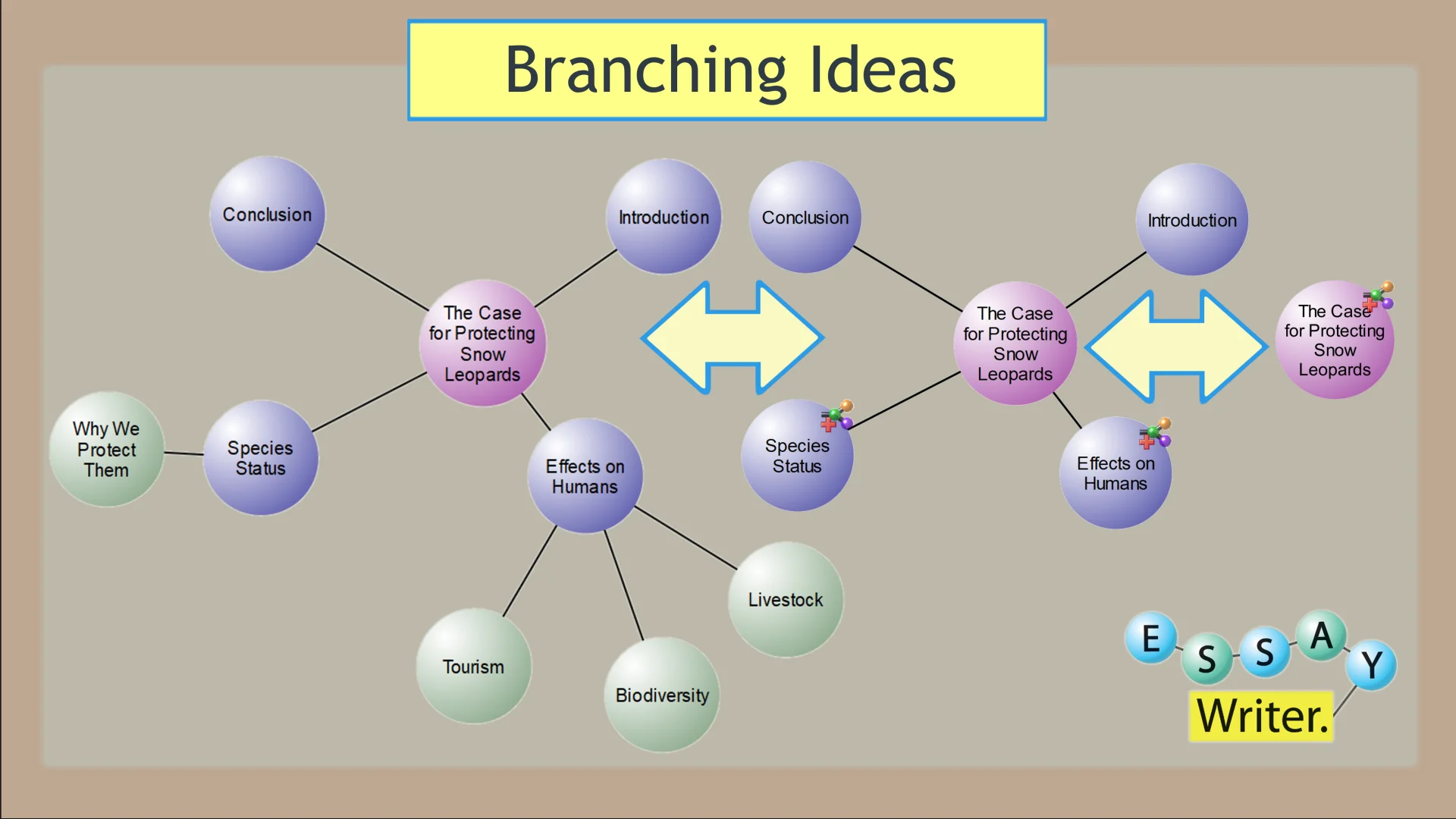 Branching Ideas

Conclusion

Introduction

The Case for Protecting Snow Leopards

Why We Protect Them

Species Status

Effects on Humans

Tourism

Biodiversity

Livestock

Conclusion

Introduction

The Case for Protecting Snow Leopards

Species Status

Effects on Humans

The Case for Protecting Snow Leopards

E S S A Y Writer.